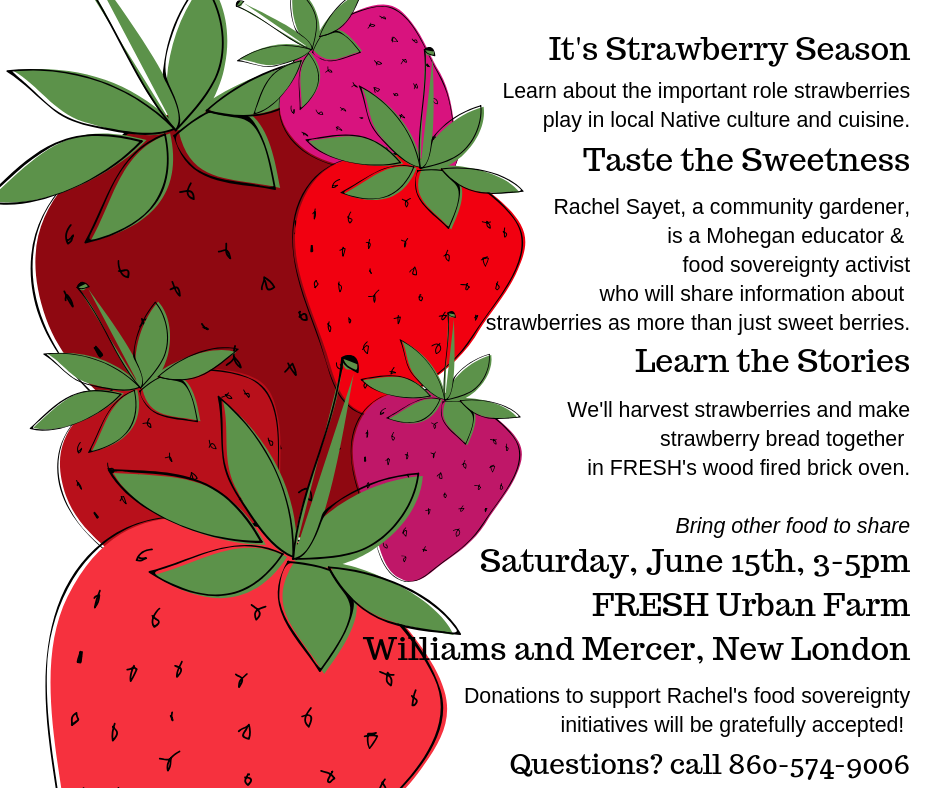 It's Strawberry Season

Learn about the important role strawberries play in local Native culture and cuisine.

Taste the Sweetness

Rachel Sayet, a community gardener, is a Mohegan educator & food sovereignty activist who will share information about strawberries as more than just sweet berries.

Learn the Stories

We'll harvest strawberries and make strawberry bread together in FRESH's wood fired brick oven.

Bring other food to share

Saturday, June 15th, 3-5pm
FRESH Urban Farm
Williams and Mercer, New London

Donations to support Rachel's food sovereignty initiatives will be gratefully accepted!

Questions? call 860-574-9006